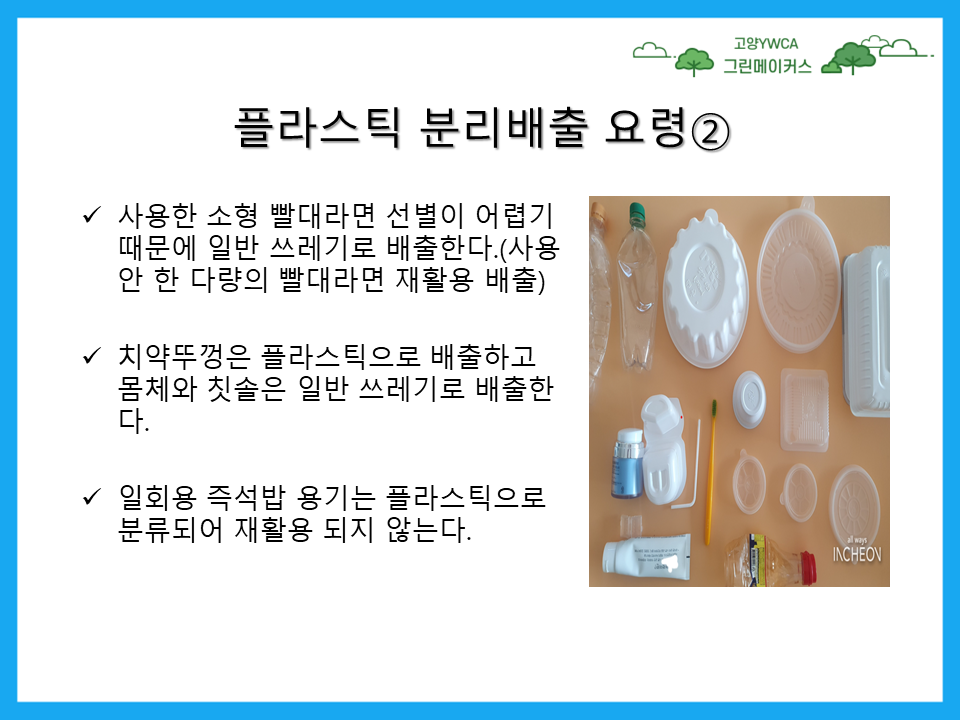 고양YWCA
그린메이커스

플라스틱 분리배출 요령②

✓ 사용한 소형 빨대라면 선별이 어렵기 때문에 일반 쓰레기로 배출한다.(사용 안 한 다량의 빨대라면 재활용 배출)

✓ 치약뚜껑은 플라스틱으로 배출하고 몸체와 칫솔은 일반 쓰레기로 배출한다.

✓ 일회용 즉석밥 용기는 플라스틱으로 분류되어 재활용 되지 않는다.

all ways
INCHEON